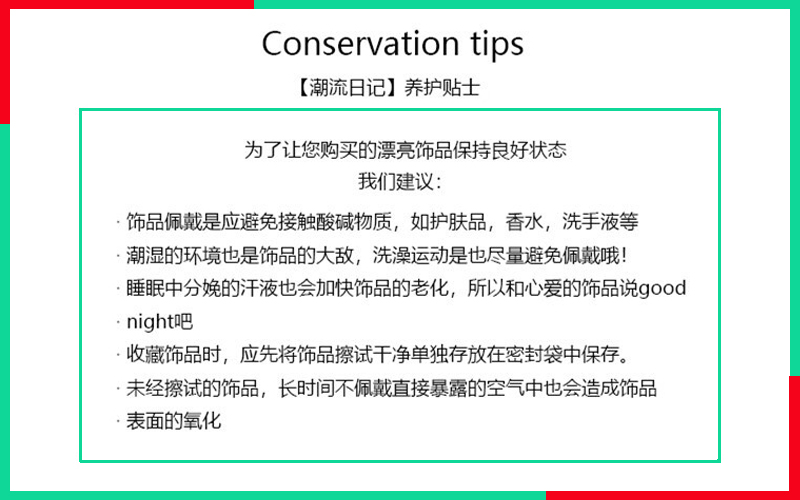 Conservation tips

【潮流日记】养护贴士

为了让您购买的漂亮饰品保持良好状态
我们建议：

· 饰品佩戴是应避免接触酸碱物质，如护肤品，香水，洗手液等
· 潮湿的环境也是饰品的大敌，洗澡运动是也尽量避免佩戴哦！
· 睡眠中分娩的汗液也会加快饰品的老化，所以和心爱的饰品说good
· night吧
· 收藏饰品时，应先将饰品擦试干净单独存放在密封袋中保存。
· 未经擦试的饰品，长时间不佩戴直接暴露的空气中也会造成饰品
· 表面的氧化